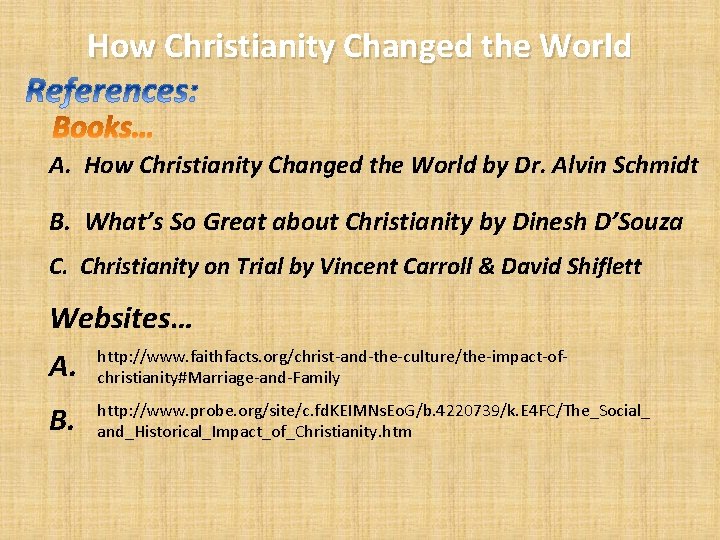 How Christianity Changed the World

References:

Books…

A. How Christianity Changed the World by Dr. Alvin Schmidt

B. What's So Great about Christianity by Dinesh D'Souza

C. Christianity on Trial by Vincent Carroll & David Shiflett

Websites…

A. http://www.faithfacts.org/christ-and-the-culture/the-impact-of-christianity#Marriage-and-Family

B. http://www.probe.org/site/c.fdKEIMNsEoG/b.4220739/k.E4FC/The_Social_and_Historical_Impact_of_Christianity.htm